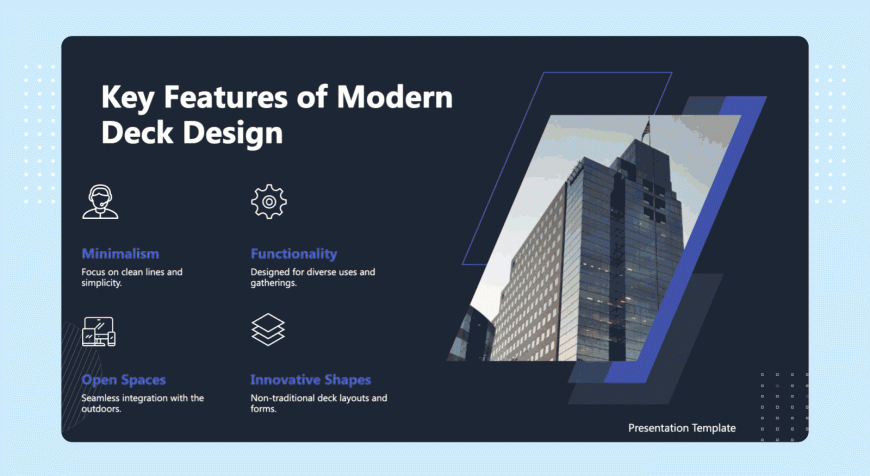 Key Features of Modern Deck Design

Minimalism
Focus on clean lines and simplicity.

Functionality
Designed for diverse uses and gatherings.

Open Spaces
Seamless integration with the outdoors.

Innovative Shapes
Non-traditional deck layouts and forms.

Presentation Template